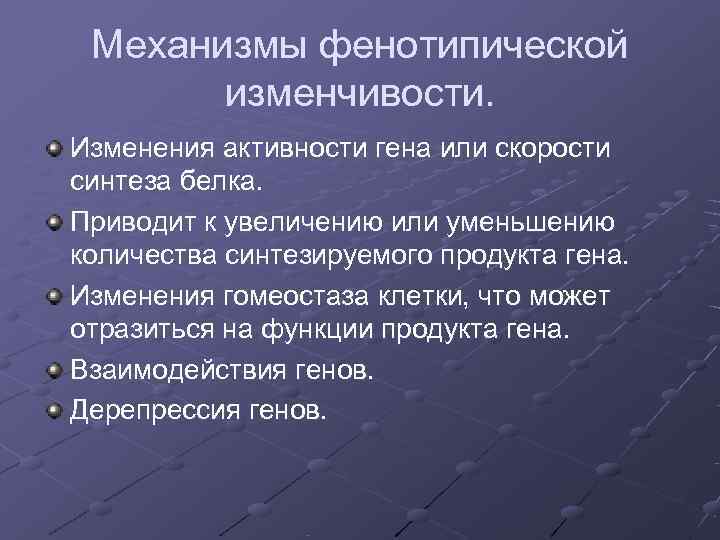 Механизмы фенотипической изменчивости.

Изменения активности гена или скорости синтеза белка.

Приводит к увеличению или уменьшению количества синтезируемого продукта гена.

Изменения гомеостаза клетки, что может отразиться на функции продукта гена.

Взаимодействия генов.

Дерепрессия генов.